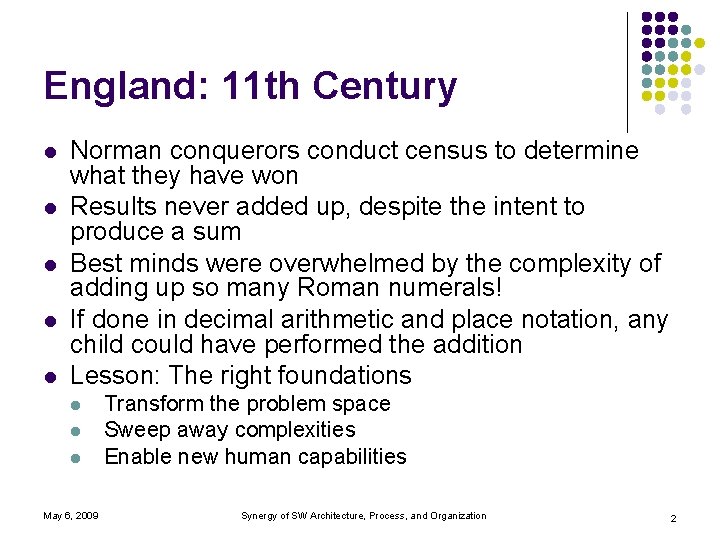 England: 11th Century

- Norman conquerors conduct census to determine what they have won
- Results never added up, despite the intent to produce a sum
- Best minds were overwhelmed by the complexity of adding up so many Roman numerals!
- If done in decimal arithmetic and place notation, any child could have performed the addition
- Lesson: The right foundations
  - Transform the problem space
  - Sweep away complexities
  - Enable new human capabilities

May 6, 2009

Synergy of SW Architecture, Process, and Organization

2